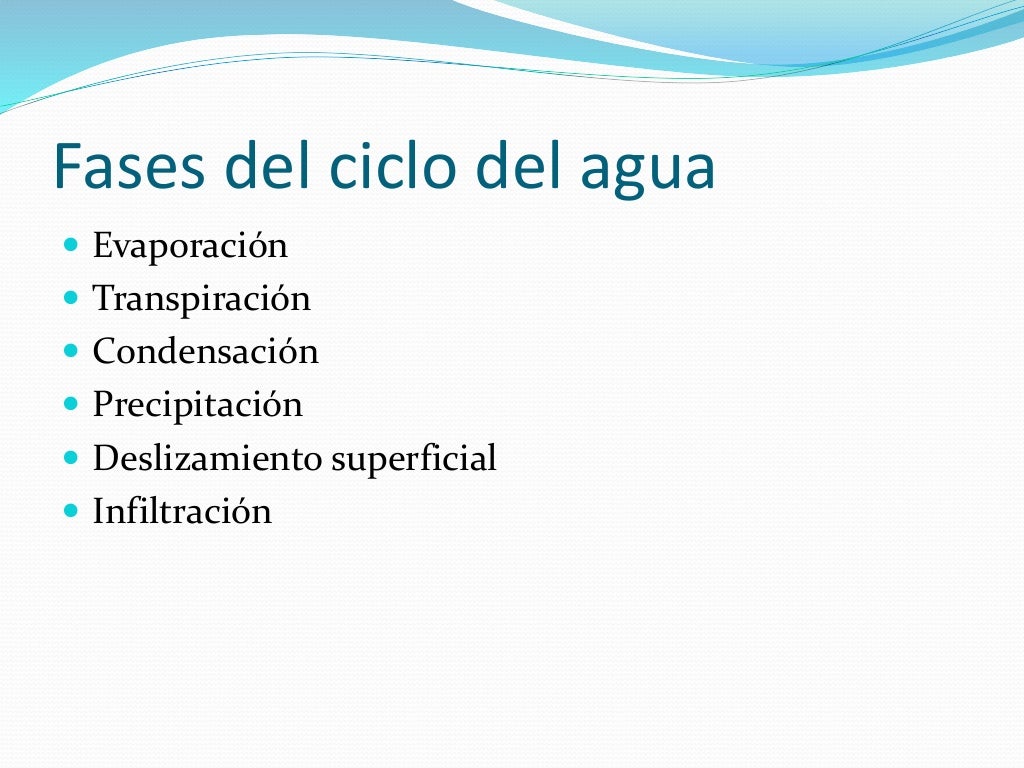 Fases del ciclo del agua

- Evaporación
- Transpiración
- Condensación
- Precipitación
- Deslizamiento superficial
- Infiltración